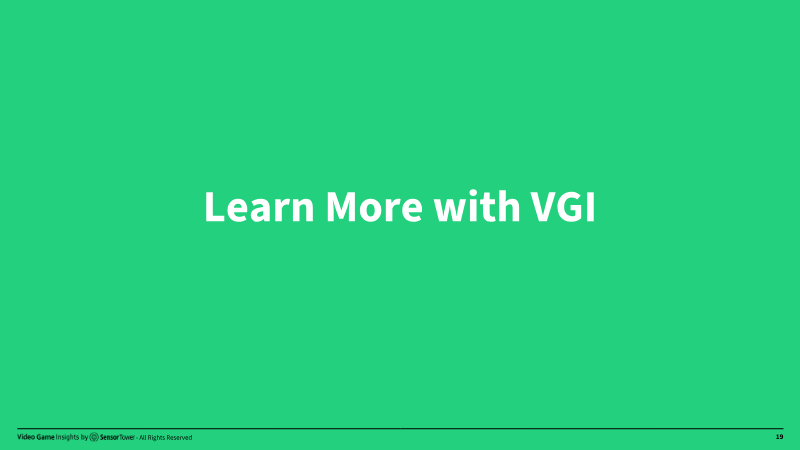 Learn More with VGI

Video Game Insights by SensorTower - All Rights Reserved

19